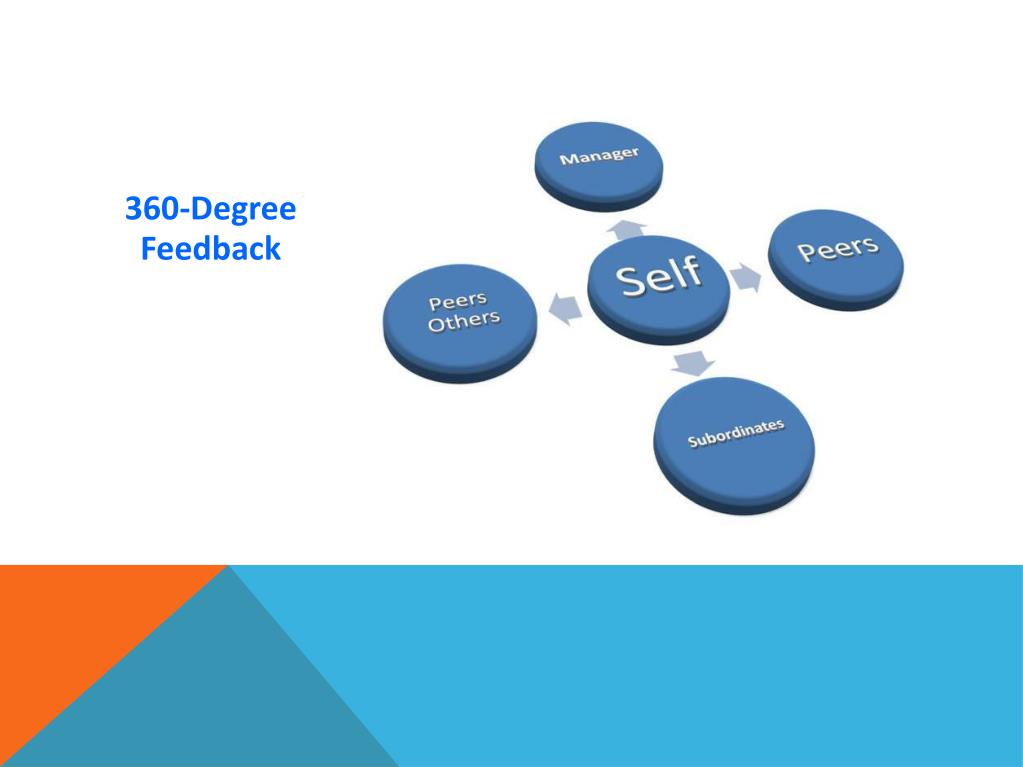 360-Degree Feedback

Manager

Peers Others

Self

Peers

Subordinates